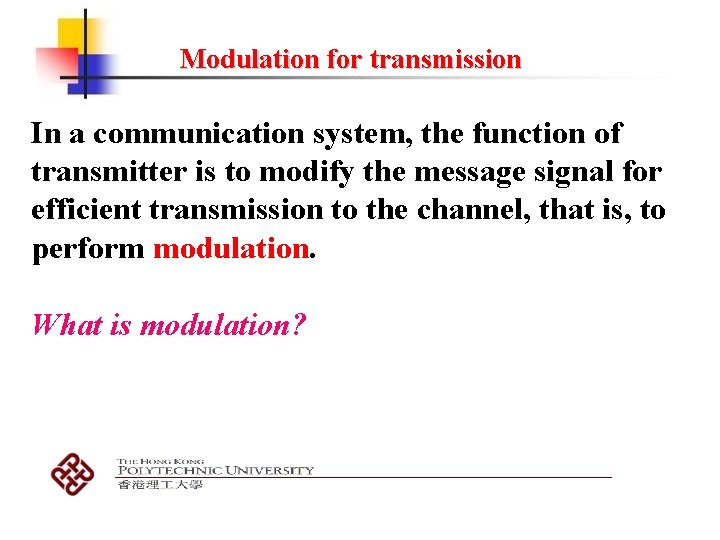 Modulation for transmission

In a communication system, the function of transmitter is to modify the message signal for efficient transmission to the channel, that is, to perform modulation.

What is modulation?

THE HONG KONG
POLYTECHNIC UNIVERSITY
香港理工大學